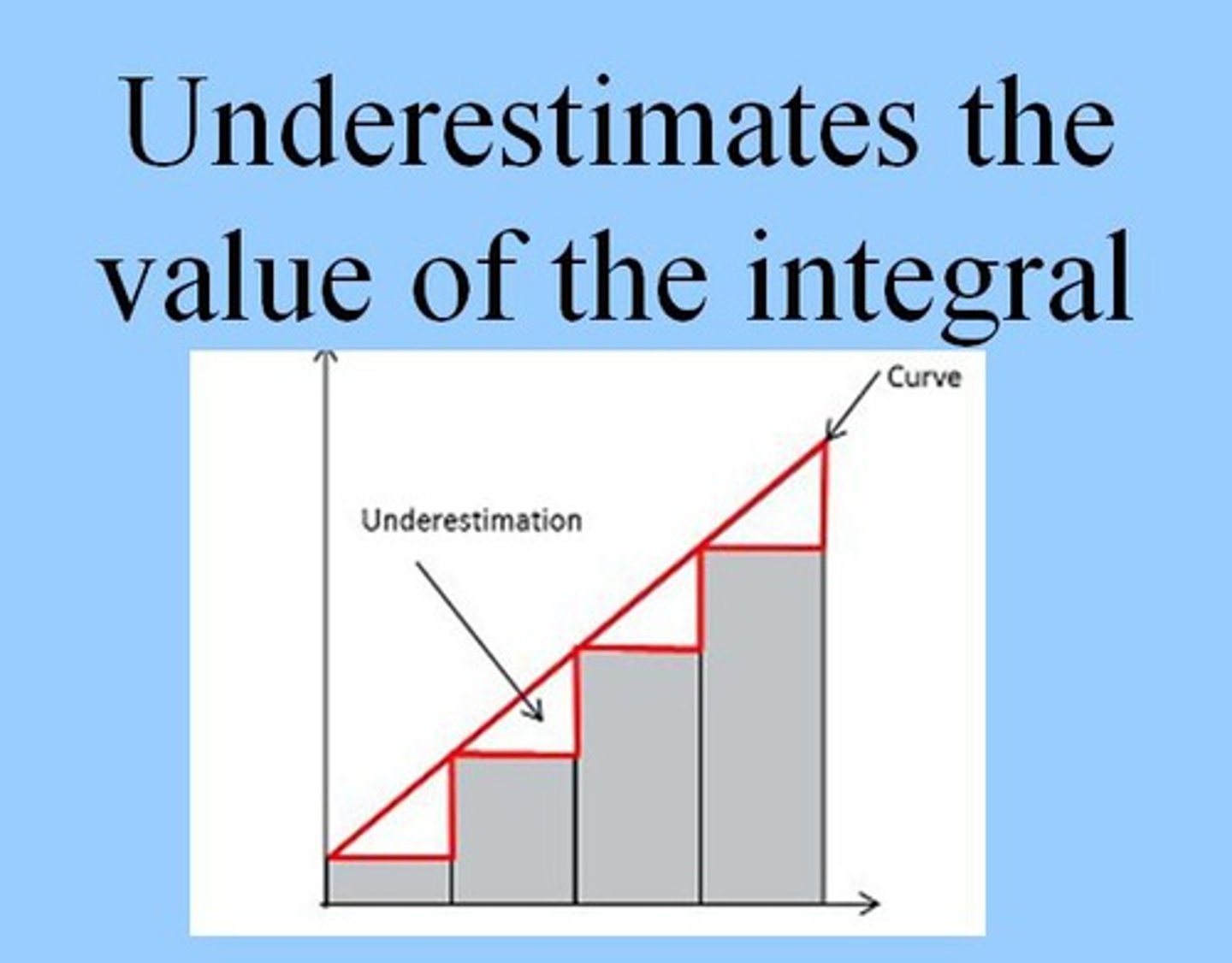 Underestimates the value of the integral

Curve

Underestimation